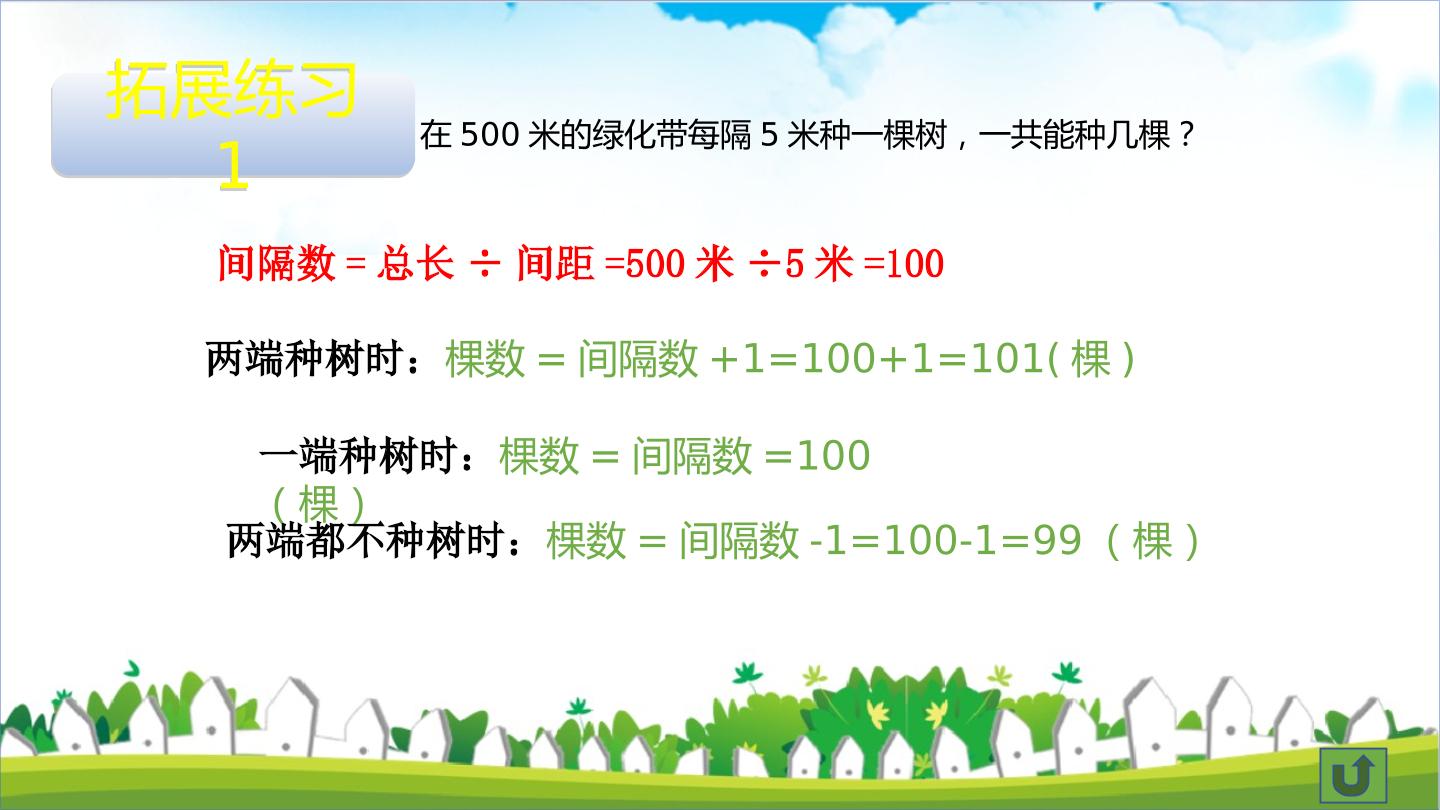 拓展练习1

在 500 米的绿化带每隔 5 米种一棵树，一共能种几棵？

间隔数 = 总长 ÷ 间距 =500 米 ÷5 米 =100

两端种树时：棵数 = 间隔数 +1=100+1=101( 棵 )

一端种树时：棵数 = 间隔数 =100（棵）

两端都不种树时：棵数 = 间隔数 -1=100-1=99（棵）